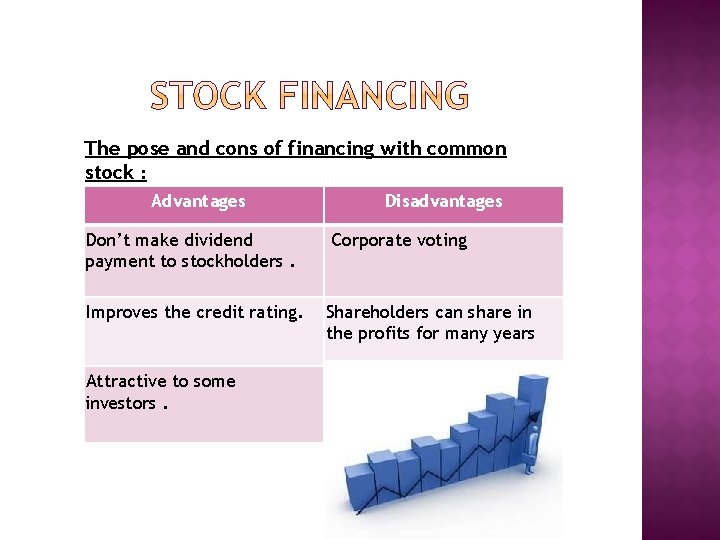 STOCK FINANCING

The pose and cons of financing with common stock :

| Advantages | Disadvantages |
|---|---|
| Don't make dividend payment to stockholders . | Corporate voting |
| Improves the credit rating. | Shareholders can share in the profits for many years |
| Attractive to some investors . | |